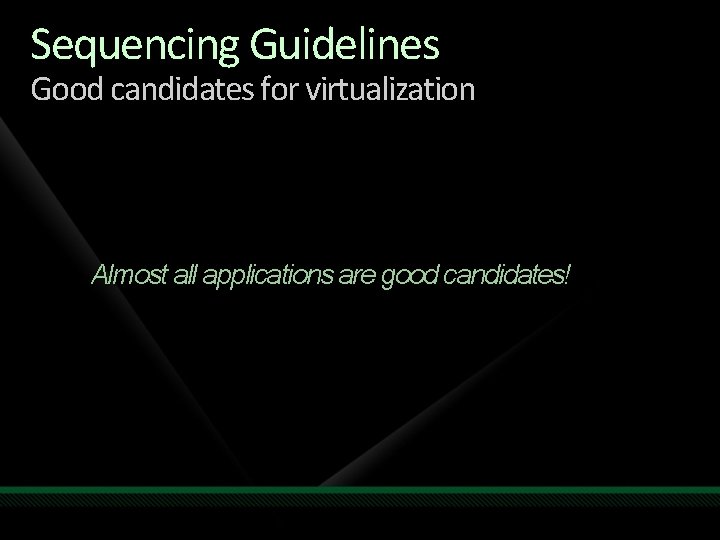 Sequencing Guidelines
Good candidates for virtualization

Almost all applications are good candidates!